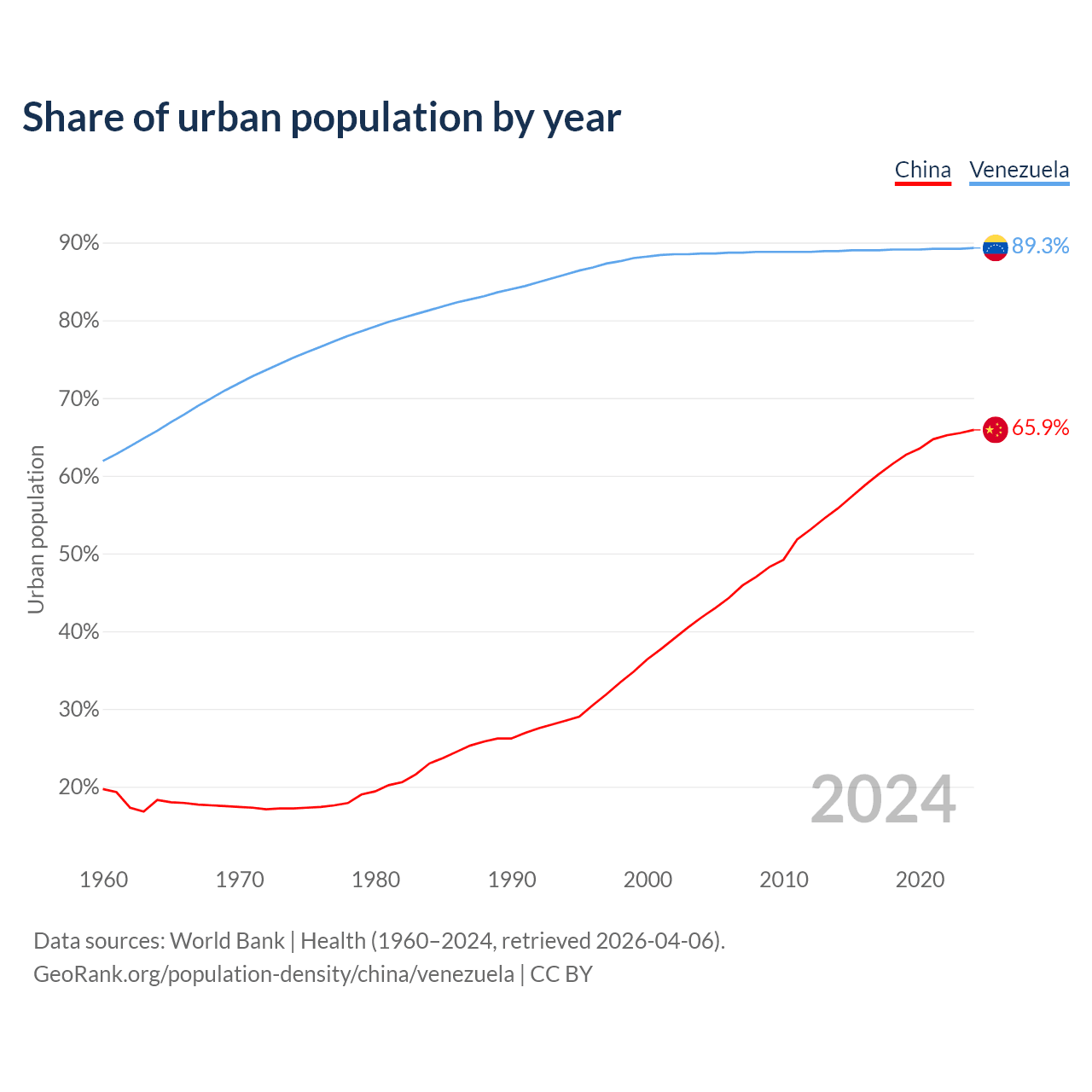 Share of urban population by year

China Venezuela

90%
80%
70%
60%
50%
40%
30%
20%

Urban population

89.3%
65.9%

2024

1960 1970 1980 1990 2000 2010 2020

Data sources: World Bank | Health (1960–2024, retrieved 2026-04-06).
GeoRank.org/population-density/china/venezuela | CC BY